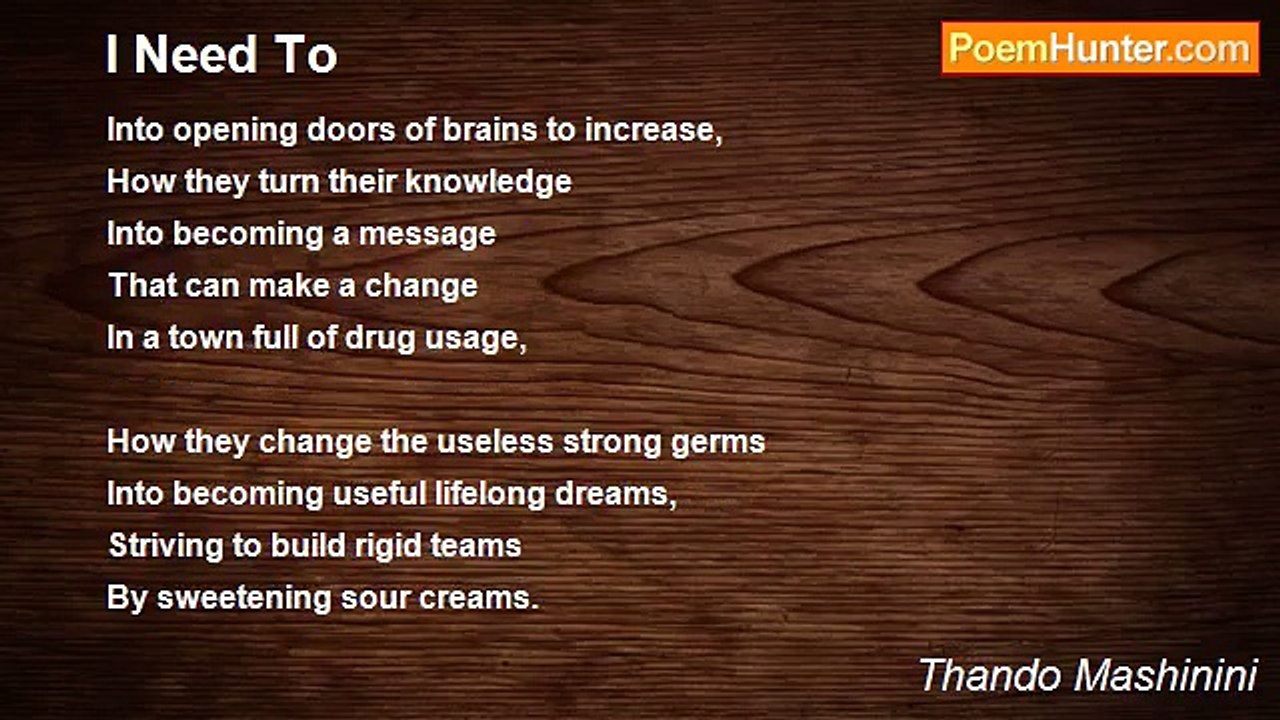 I Need To

PoemHunter.com

Into opening doors of brains to increase,
How they turn their knowledge
Into becoming a message
That can make a change
In a town full of drug usage,

How they change the useless strong germs
Into becoming useful lifelong dreams,
Striving to build rigid teams
By sweetening sour creams.

Thando Mashinini